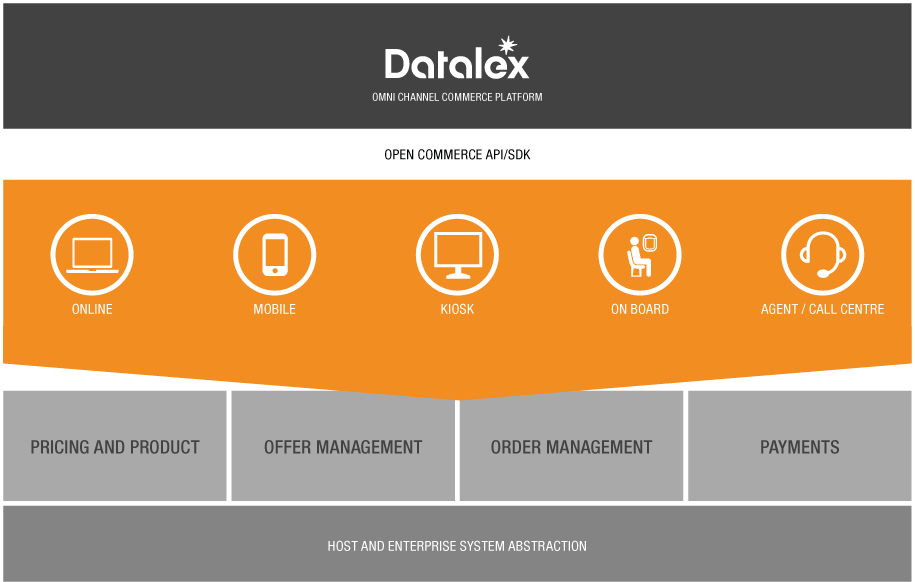 Datalex
OMNI CHANNEL COMMERCE PLATFORM

OPEN COMMERCE API/SDK

ONLINE

MOBILE

KIOSK

ON BOARD

AGENT / CALL CENTRE

PRICING AND PRODUCT

OFFER MANAGEMENT

ORDER MANAGEMENT

PAYMENTS

HOST AND ENTERPRISE SYSTEM ABSTRACTION